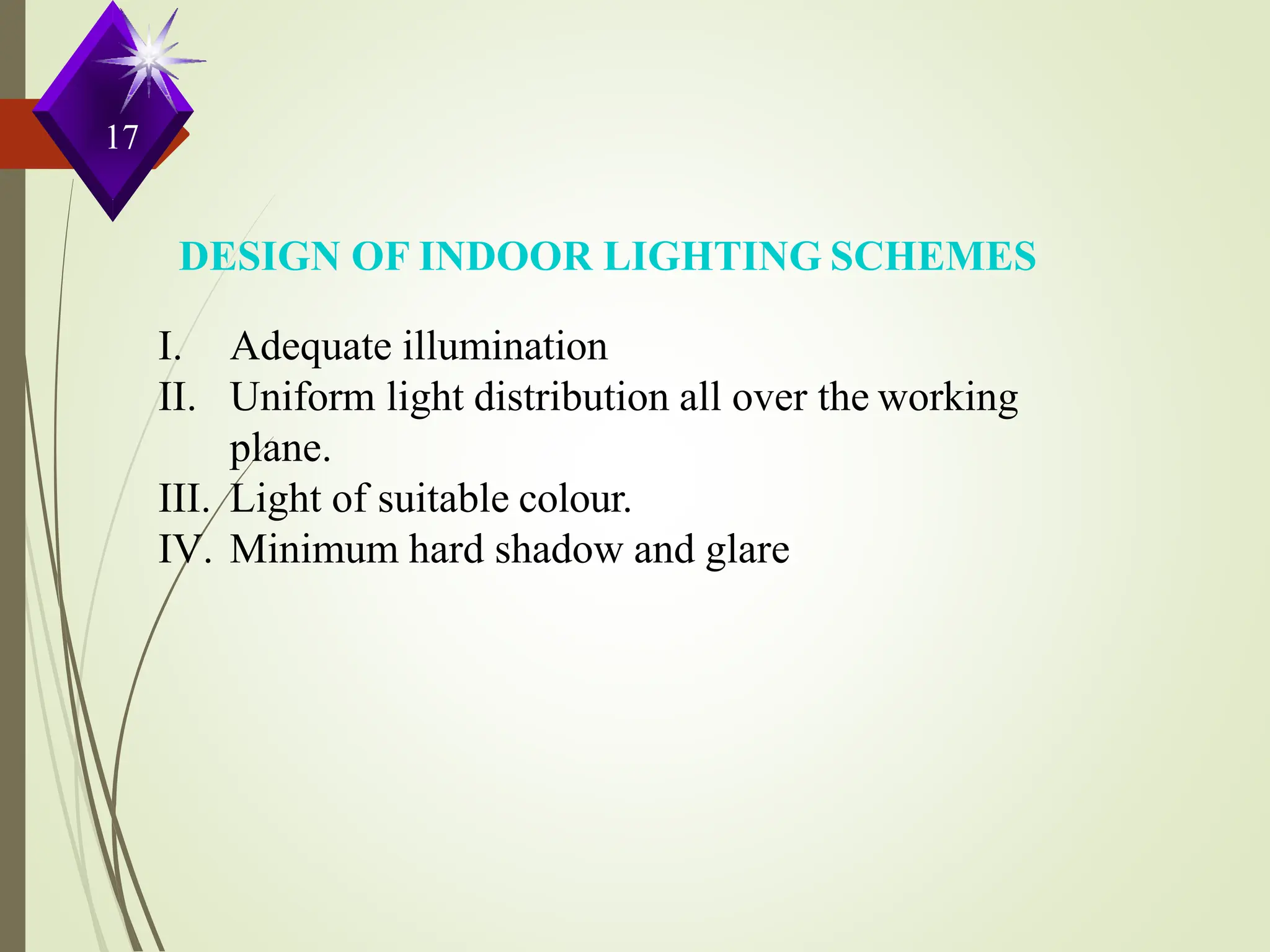 17

DESIGN OF INDOOR LIGHTING SCHEMES

I. Adequate illumination
II. Uniform light distribution all over the working plane.
III. Light of suitable colour.
IV. Minimum hard shadow and glare